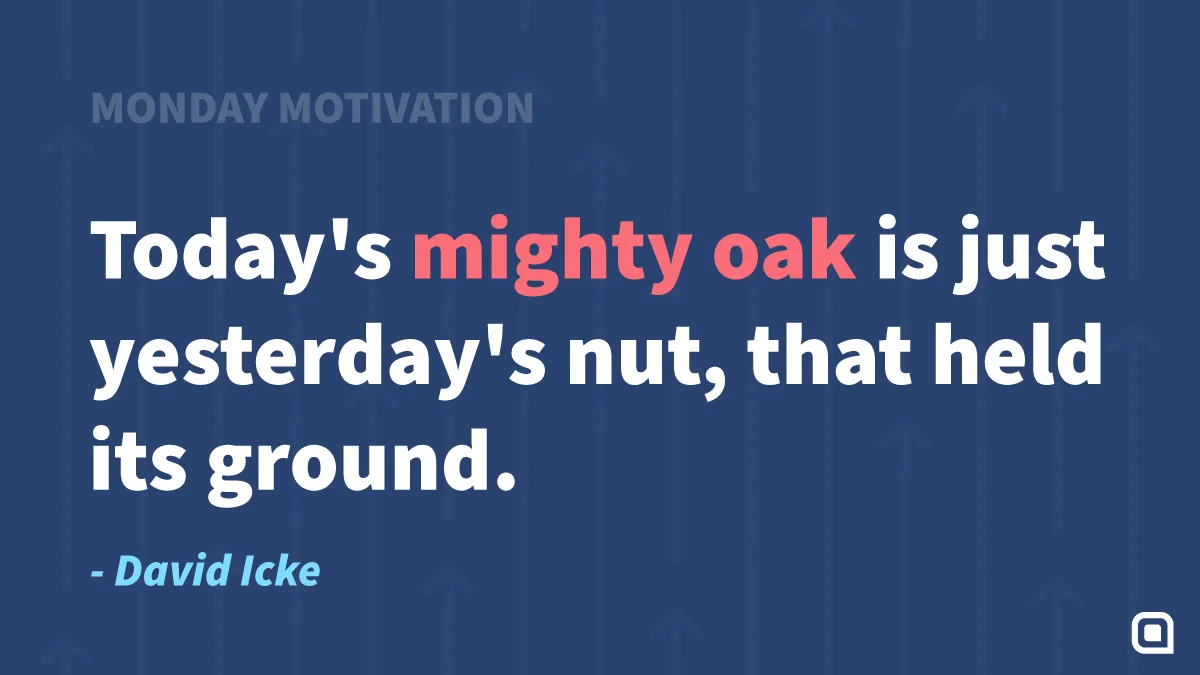 MONDAY MOTIVATION

Today's mighty oak is just yesterday's nut, that held its ground.

- David Icke